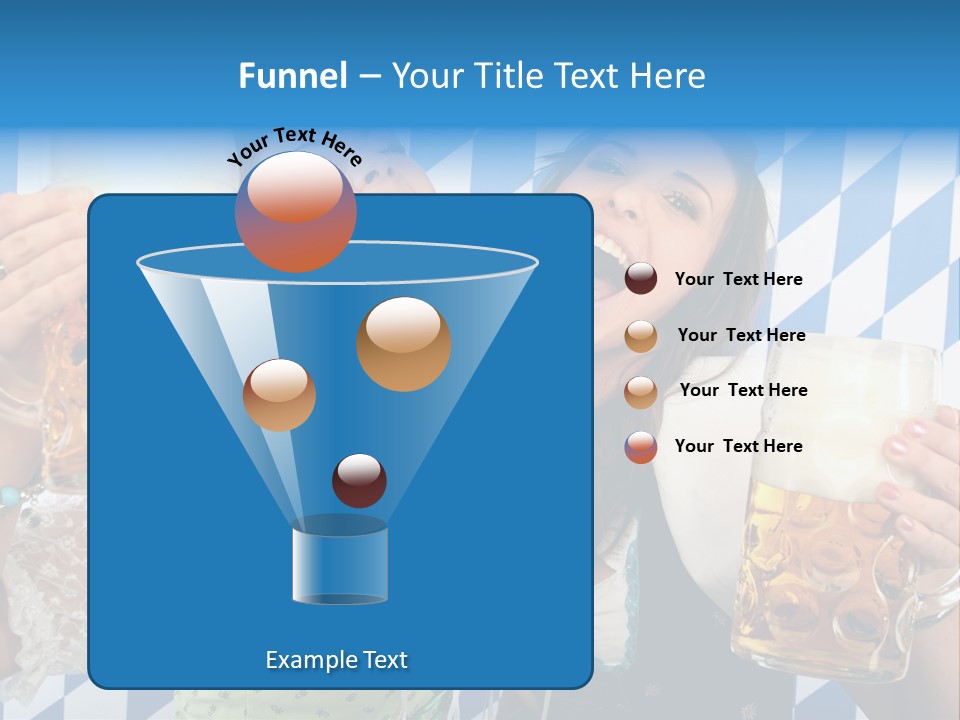 Funnel – Your Title Text Here

Your Text Here

Your Text Here

Your Text Here

Your Text Here

Your Text Here

Example Text